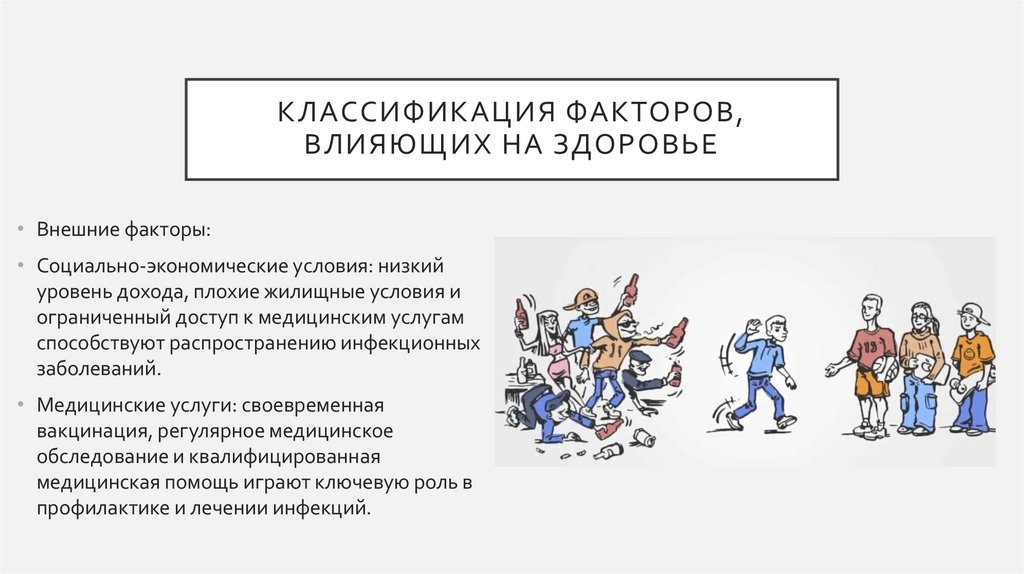 КЛАССИФИКАЦИЯ ФАКТОРОВ, ВЛИЯЮЩИХ НА ЗДОРОВЬЕ

• Внешние факторы:

• Социально-экономические условия: низкий уровень дохода, плохие жилищные условия и ограниченный доступ к медицинским услугам способствуют распространению инфекционных заболеваний.

• Медицинские услуги: своевременная вакцинация, регулярное медицинское обследование и квалифицированная медицинская помощь играют ключевую роль в профилактике и лечении инфекций.